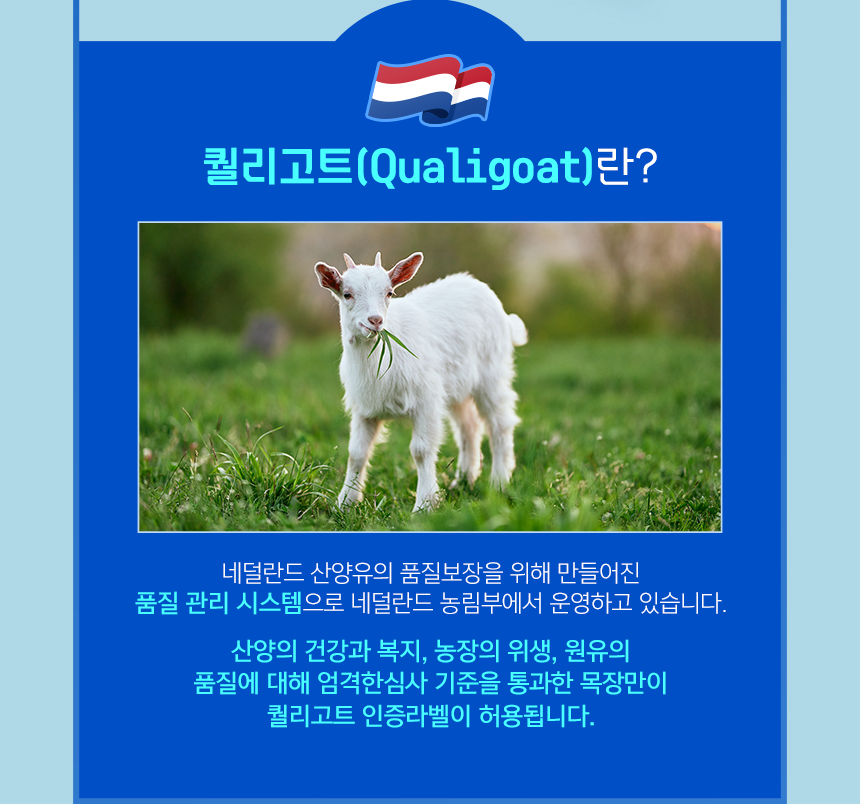 퀄리고트(Qualigoat)란?

네덜란드 산양유의 품질보장을 위해 만들어진 품질 관리 시스템으로 네덜란드 농림부에서 운영하고 있습니다.

산양의 건강과 복지, 농장의 위생, 원유의 품질에 대해 엄격한심사 기준을 통과한 목장만이 퀄리고트 인증라벨이 허용됩니다.